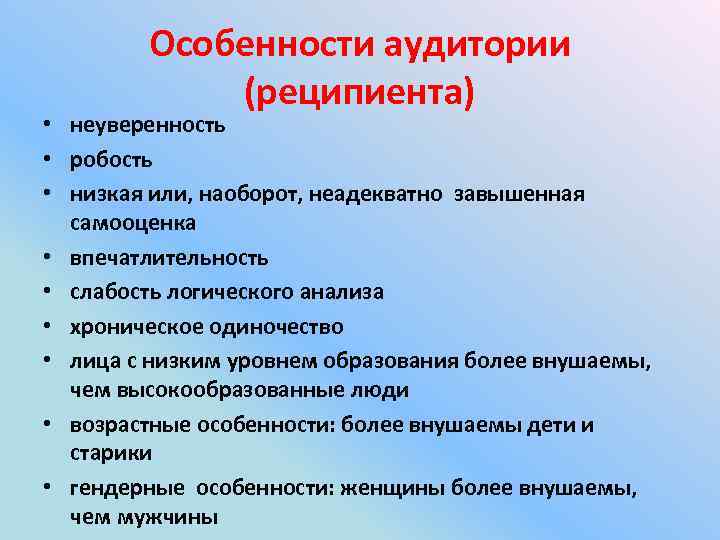 Особенности аудитории (реципиента)

• неуверенность
• робость
• низкая или, наоборот, неадекватно завышенная самооценка
• впечатлительность
• слабость логического анализа
• хроническое одиночество
• лица с низким уровнем образования более внушаемы, чем высокообразованные люди
• возрастные особенности: более внушаемы дети и старики
• гендерные особенности: женщины более внушаемы, чем мужчины